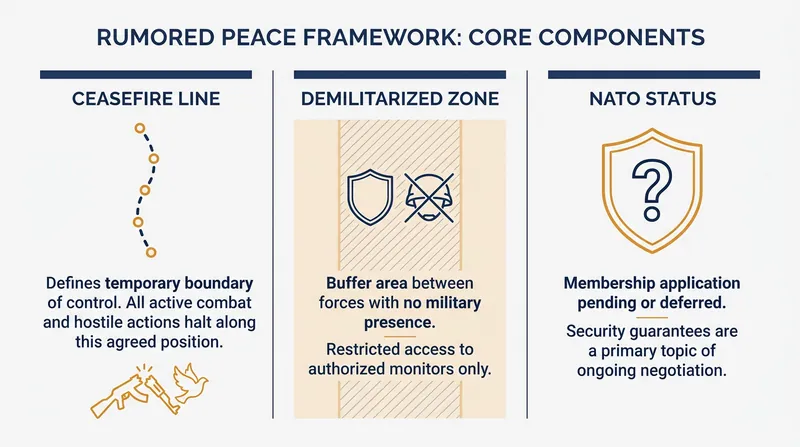 RUMORED PEACE FRAMEWORK: CORE COMPONENTS

CEASEFIRE LINE

Defines temporary boundary of control. All active combat and hostile actions halt along this agreed position.

DEMILITARIZED ZONE

Buffer area between forces with no military presence.

Restricted access to authorized monitors only.

NATO STATUS

?

Membership application pending or deferred.

Security guarantees are a primary topic of ongoing negotiation.